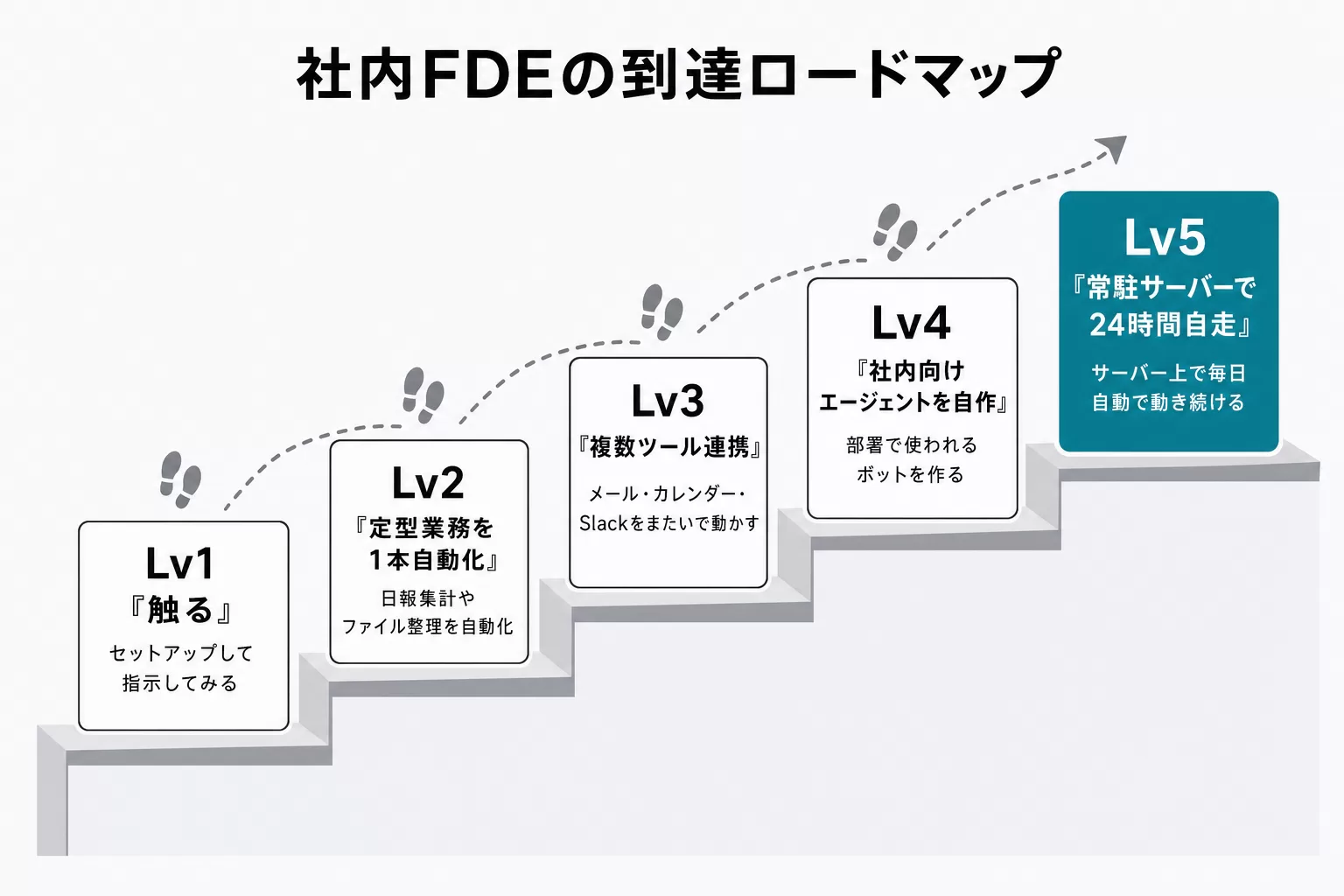 社内FDEの到達ロードマップ

Lv1
『触る』
セットアップして指示してみる

Lv2
『定型業務を1本自動化』
日報集計やファイル整理を自動化

Lv3
『複数ツール連携』
メール・カレンダー・Slackをまたいで動かす

Lv4
『社内向けエージェントを自作』
部署で使われるボットを作る

Lv5
『常駐サーバーで24時間自走』
サーバー上で毎日自動で動き続ける